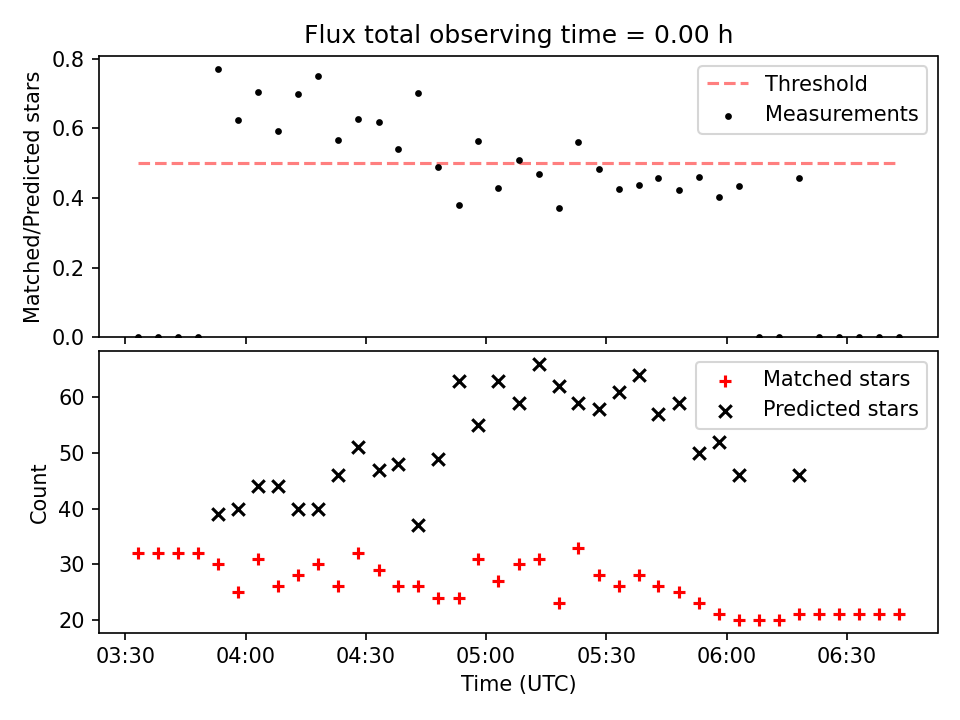 Flux total observing time = 0.00 h

Matched/Predicted stars

0.8
0.6
0.4
0.2
0.0

Threshold
Measurements

Count

60
50
40
30
20

Matched stars
Predicted stars

03:30 04:00 04:30 05:00 05:30 06:00 06:30

Time (UTC)